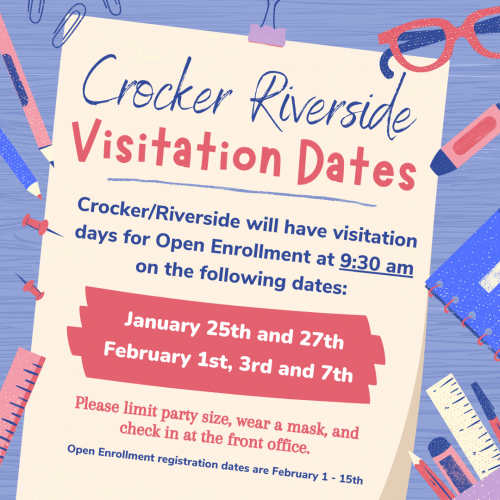 Crocker Riverside
Visitation Dates

Crocker/Riverside will have visitation days for Open Enrollment at 9:30 am on the following dates:

January 25th and 27th
February 1st, 3rd and 7th

Please limit party size, wear a mask, and check in at the front office.

Open Enrollment registration dates are February 1 - 15th